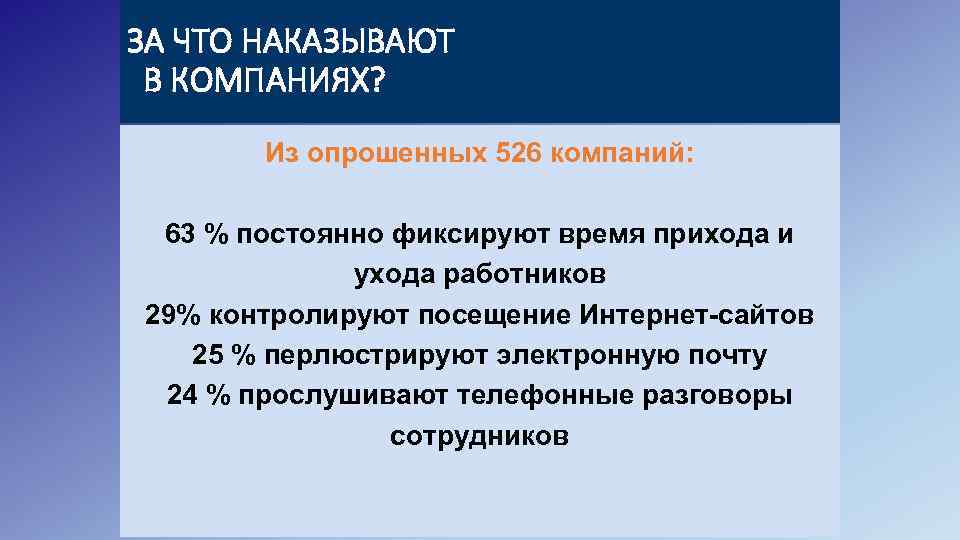 ЗА ЧТО НАКАЗЫВАЮТ
В КОМПАНИЯХ?

Из опрошенных 526 компаний:

63 % постоянно фиксируют время прихода и ухода работников
29% контролируют посещение Интернет-сайтов
25 % перлюстрируют электронную почту
24 % прослушивают телефонные разговоры сотрудников